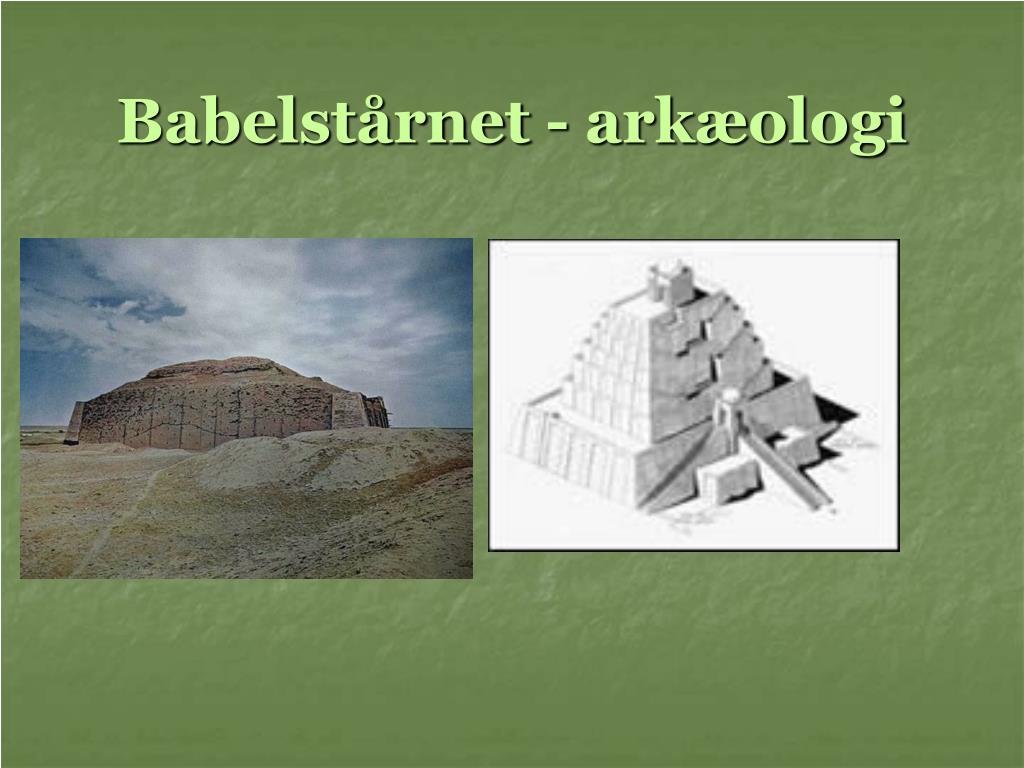 Babelstårnet - arkæologi